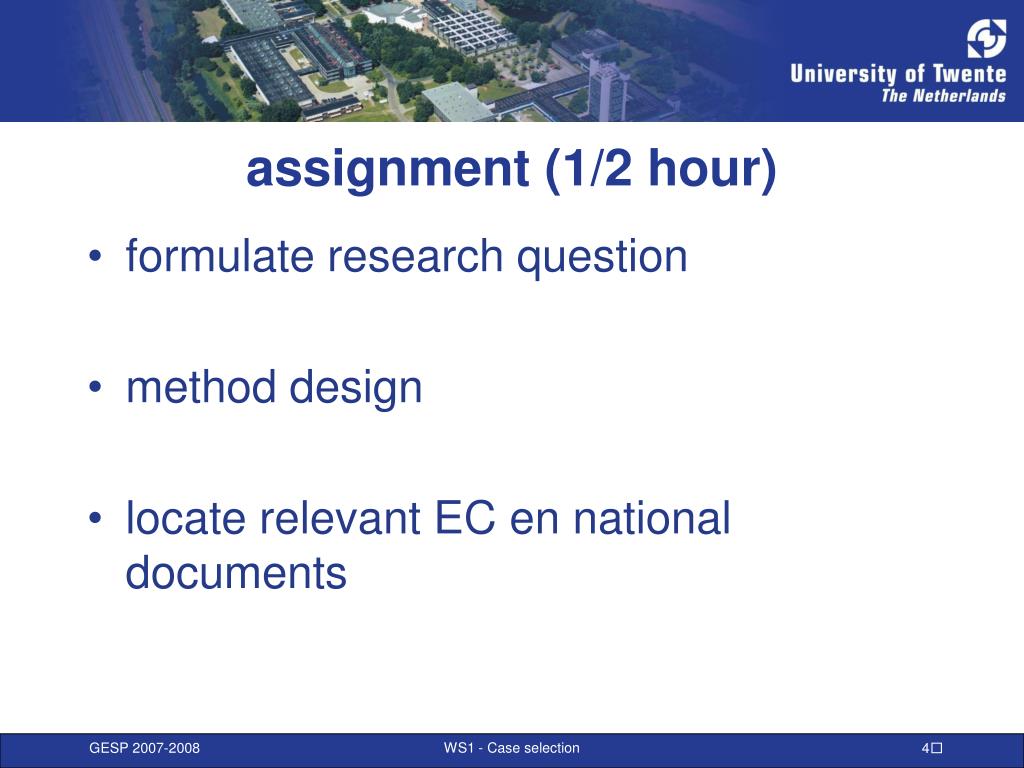 University of Twente
The Netherlands

assignment (1/2 hour)

• formulate research question

• method design

• locate relevant EC en national documents

GESP 2007-2008
WS1 - Case selection
4